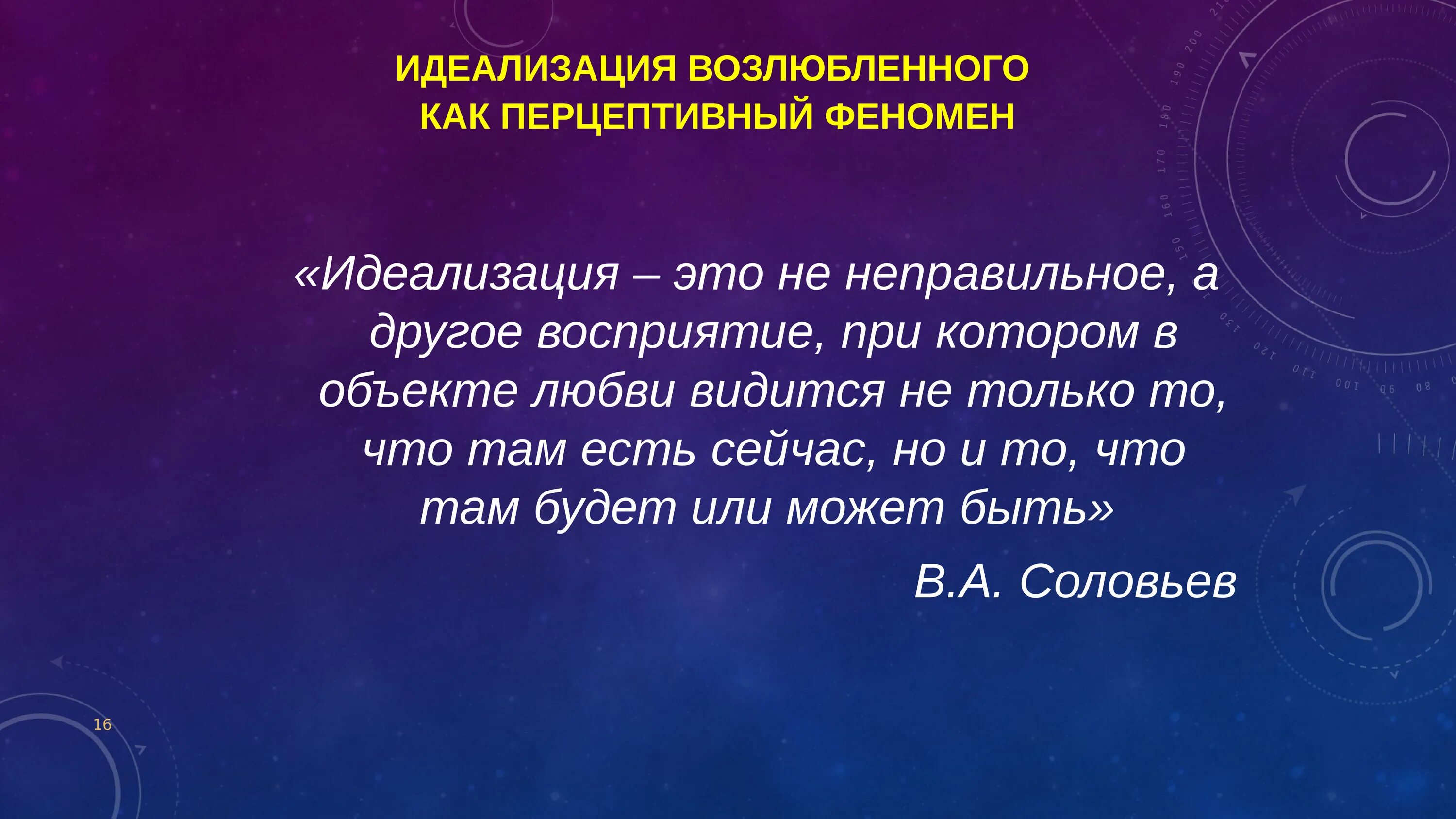 ИДЕАЛИЗАЦИЯ ВОЗЛЮБЛЕННОГО
КАК ПЕРЦЕПТИВНЫЙ ФЕНОМЕН

«Идеализация – это не неправильное, а другое восприятие, при котором в объекте любви видится не только то, что там есть сейчас, но и то, что там будет или может быть»

В.А. Соловьев

16